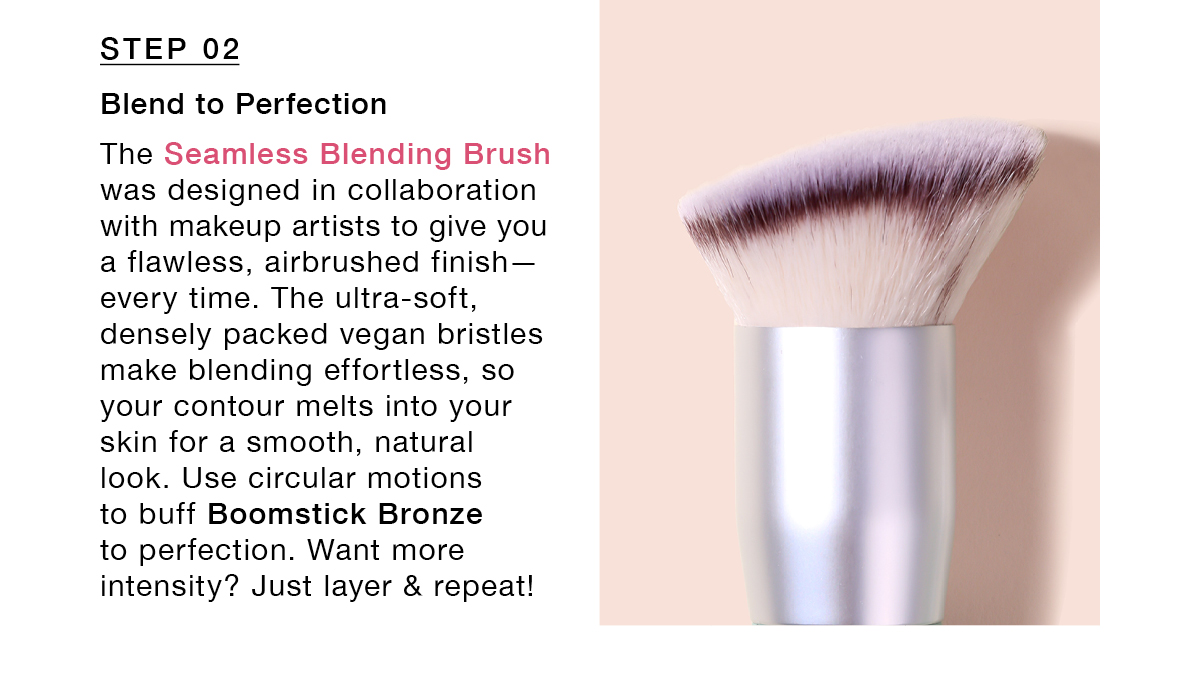 STEP 02

Blend to Perfection

The Seamless Blending Brush was designed in collaboration with makeup artists to give you a flawless, airbrushed finish—every time. The ultra-soft, densely packed vegan bristles make blending effortless, so your contour melts into your skin for a smooth, natural look. Use circular motions to buff Boomstick Bronze to perfection. Want more intensity? Just layer & repeat!